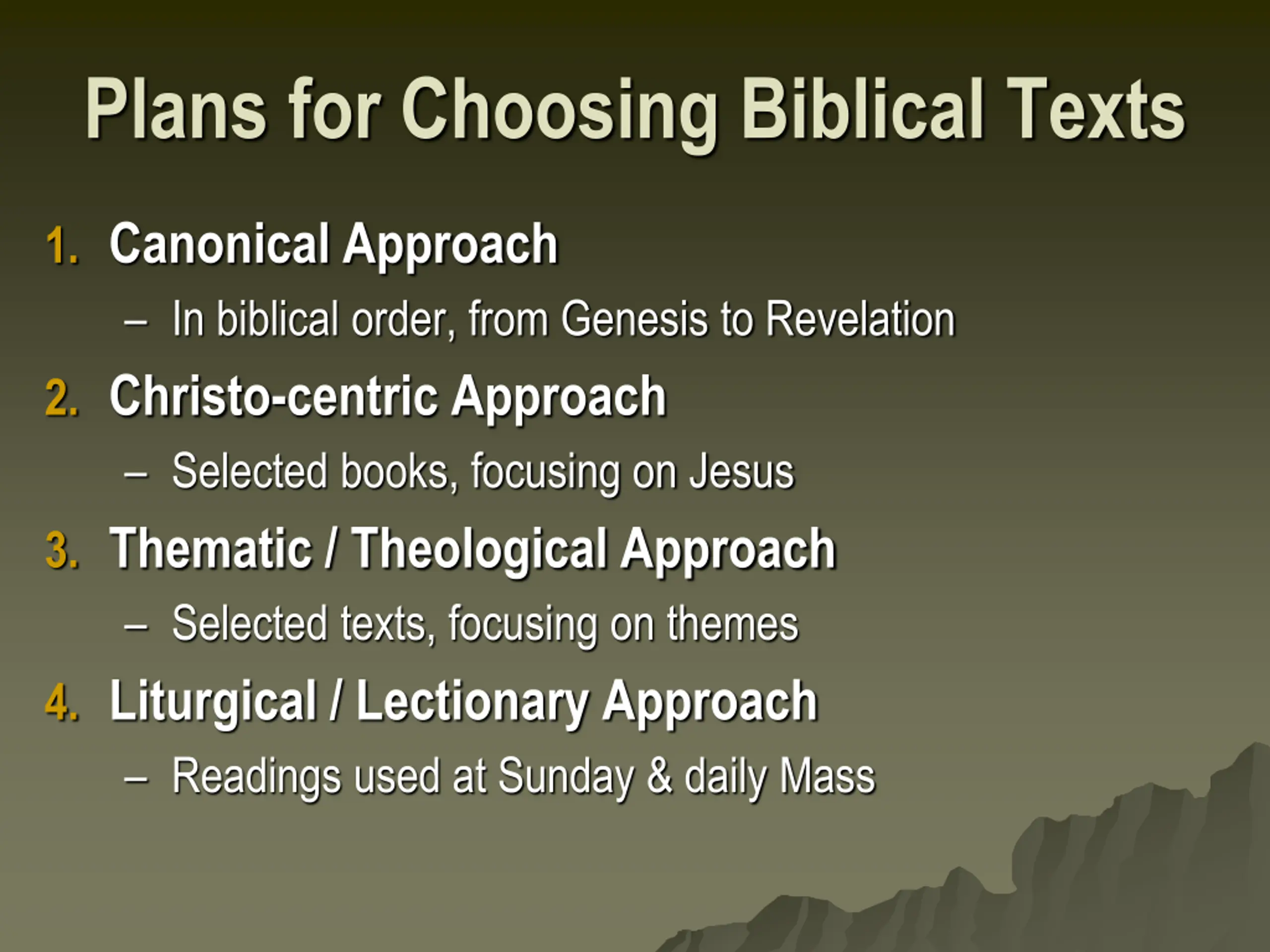 Plans for Choosing Biblical Texts

1. Canonical Approach
– In biblical order, from Genesis to Revelation
2. Christo-centric Approach
– Selected books, focusing on Jesus
3. Thematic / Theological Approach
– Selected texts, focusing on themes
4. Liturgical / Lectionary Approach
– Readings used at Sunday & daily Mass